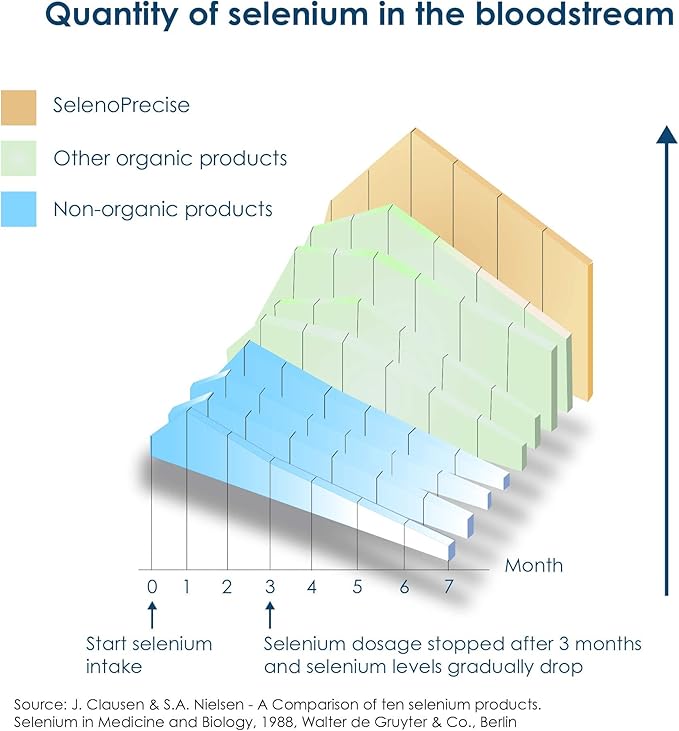 Quantity of selenium in the bloodstream

SelenoPrecise

Other organic products

Non-organic products

Month

0 1 2 3 4 5 6 7

Start selenium intake

Selenium dosage stopped after 3 months and selenium levels gradually drop

Source: J. Clausen & S.A. Nielsen - A Comparison of ten selenium products. Selenium in Medicine and Biology, 1988, Walter de Gruyter & Co., Berlin